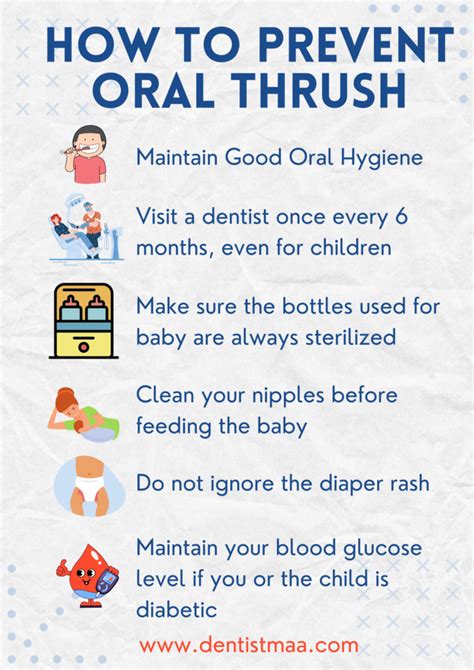 HOW TO PREVENT ORAL THRUSH

Maintain Good Oral Hygiene

Visit a dentist once every 6 months, even for children

Make sure the bottles used for baby are always sterilized

Clean your nipples before feeding the baby

Do not ignore the diaper rash

Maintain your blood glucose level if you or the child is diabetic

www.dentistmaa.com